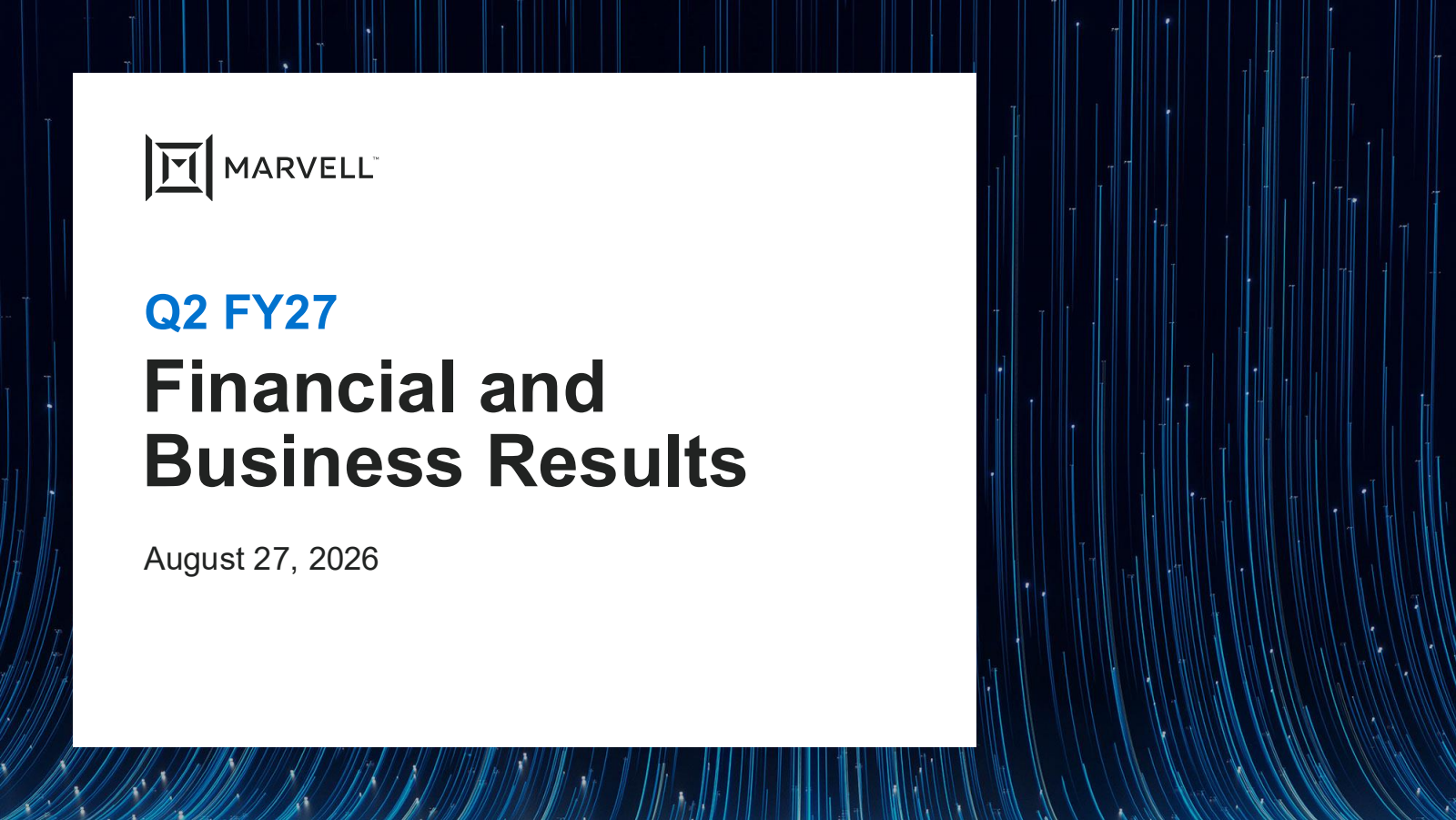 MARVELL™

Q2 FY27

Financial and Business Results

August 27, 2026